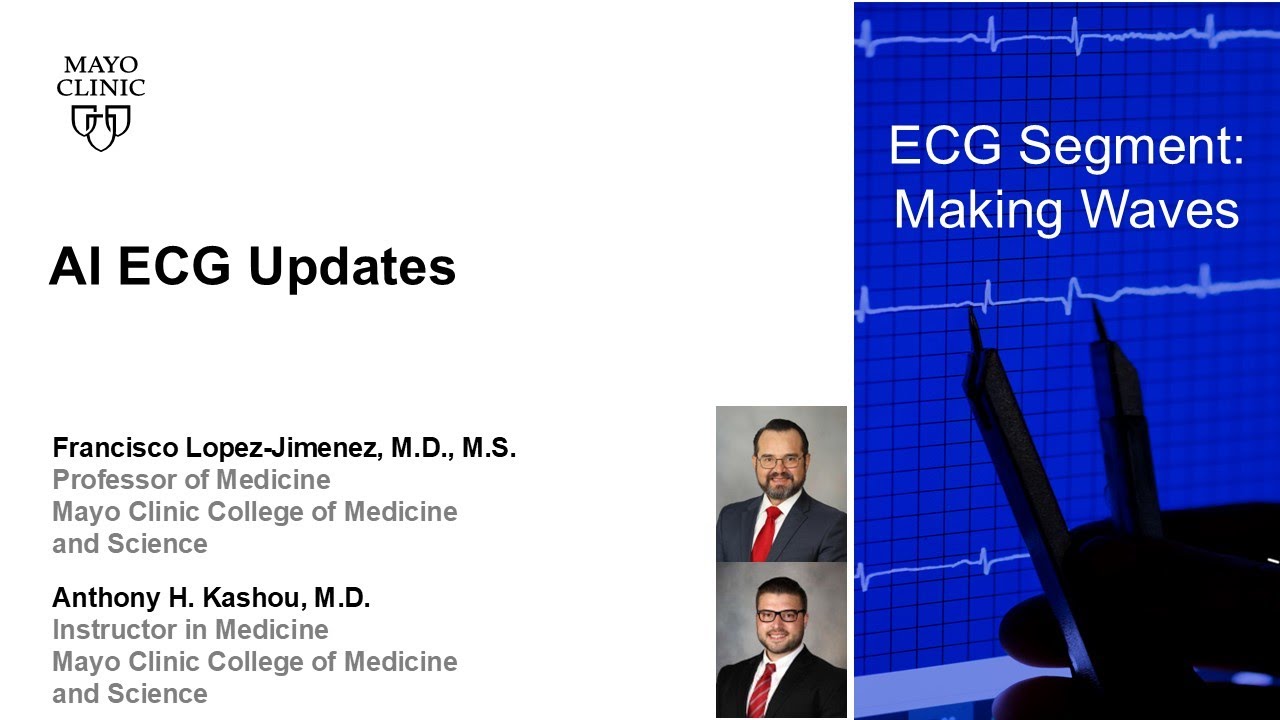 MAYO CLINIC

AI ECG Updates

Francisco Lopez-Jimenez, M.D., M.S.
Professor of Medicine
Mayo Clinic College of Medicine and Science

Anthony H. Kashou, M.D.
Instructor in Medicine
Mayo Clinic College of Medicine and Science

ECG Segment: Making Waves